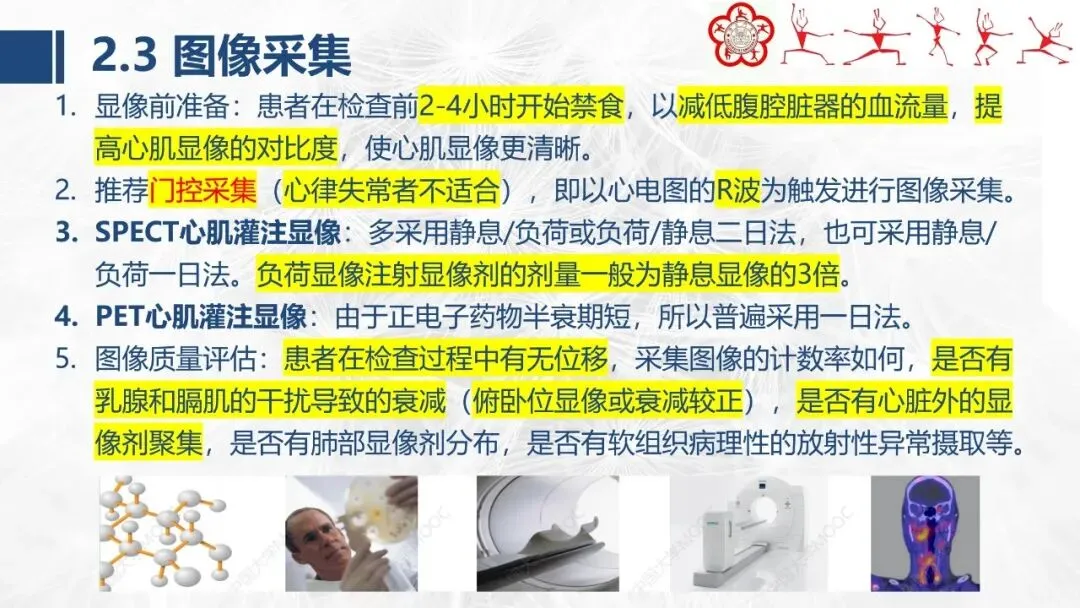 2.3 图像采集

1. 显像前准备：患者在检查前2-4小时开始禁食，以减低腹腔脏器的血流量，提高心肌显像的对比度，使心肌显像更清晰。
2. 推荐门控采集（心律失常者不适合），即以心电图的R波为触发进行图像采集。
3. SPECT心肌灌注显像：多采用静息/负荷或负荷/静息二日法，也可采用静息/负荷一日法。负荷显像注射显像剂的剂量一般为静息显像的3倍。
4. PET心肌灌注显像：由于正电子药物半衰期短，所以普遍采用一日法。
5. 图像质量评估：患者在检查过程中有无位移，采集图像的计数率如何，是否有乳腺和膈肌的干扰导致的衰减（俯卧位显像或衰减较正），是否有心脏外的显像剂聚集，是否有肺部显像剂分布，是否有软组织病理性的放射性异常摄取等。